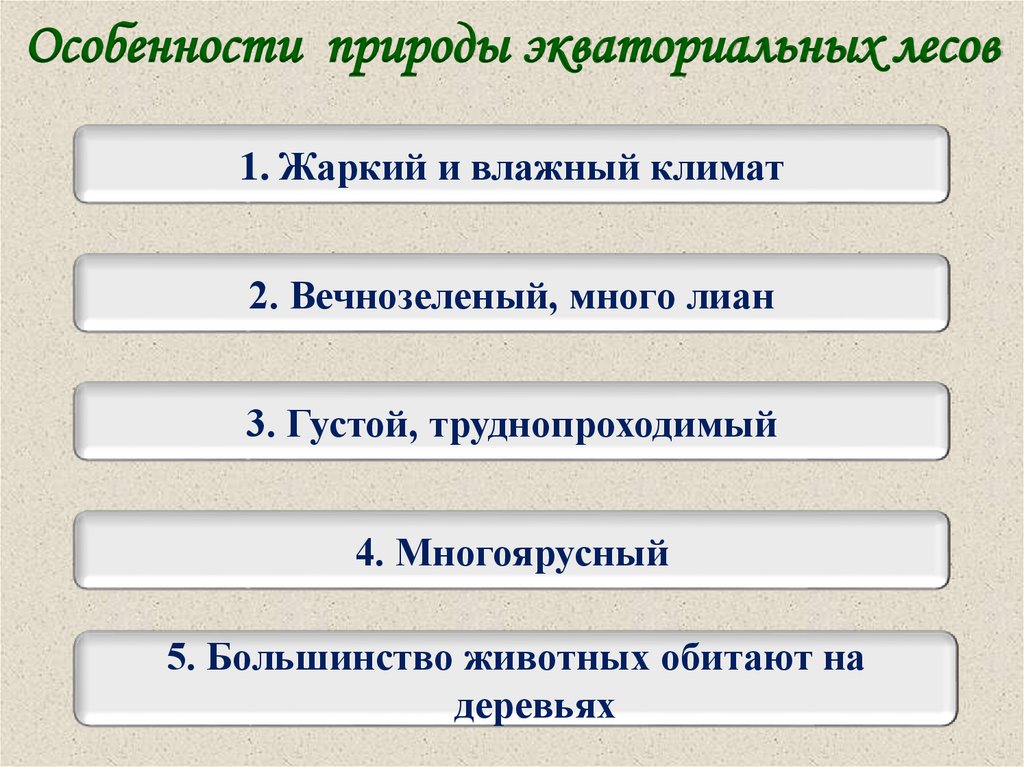 Особенности природы экваториальных лесов

1. Жаркий и влажный климат

2. Вечнозеленый, много лиан

3. Густой, труднопроходимый

4. Многоярусный

5. Большинство животных обитают на деревьях